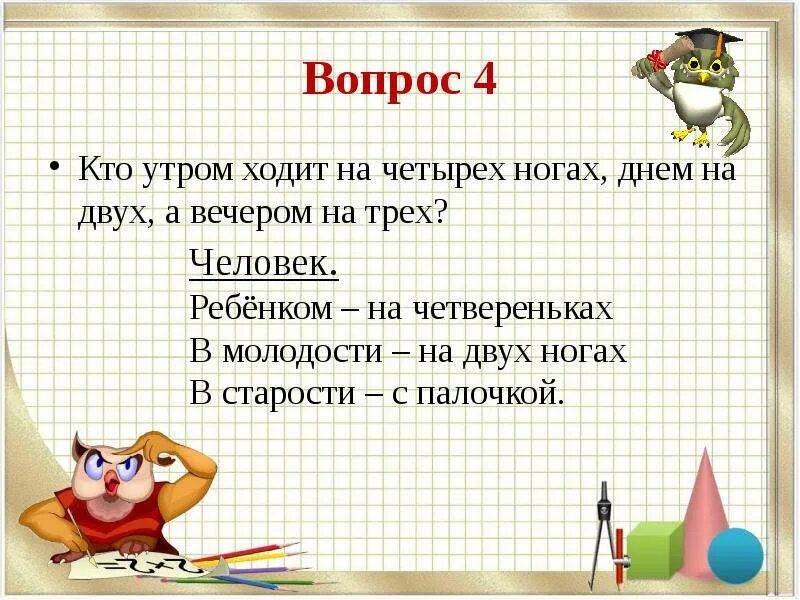 Вопрос 4

• Кто утром ходит на четырех ногах, днем на двух, а вечером на трех?

Человек.
Ребёнком – на четвереньках
В молодости – на двух ногах
В старости – с палочкой.